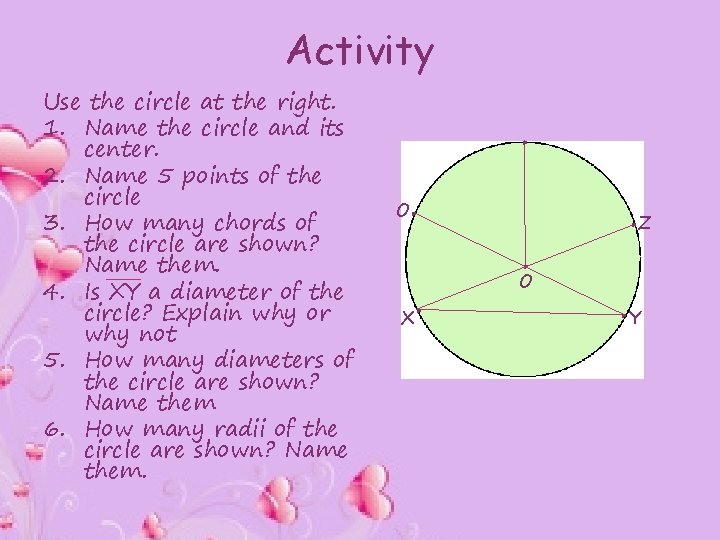 Activity

Use the circle at the right.
1. Name the circle and its center.
2. Name 5 points of the circle
3. How many chords of the circle are shown? Name them.
4. Is $\overline{XY}$ a diameter of the circle? Explain why or why not
5. How many diameters of the circle are shown? Name them
6. How many radii of the circle are shown? Name them.

O
Z
O
X
Y